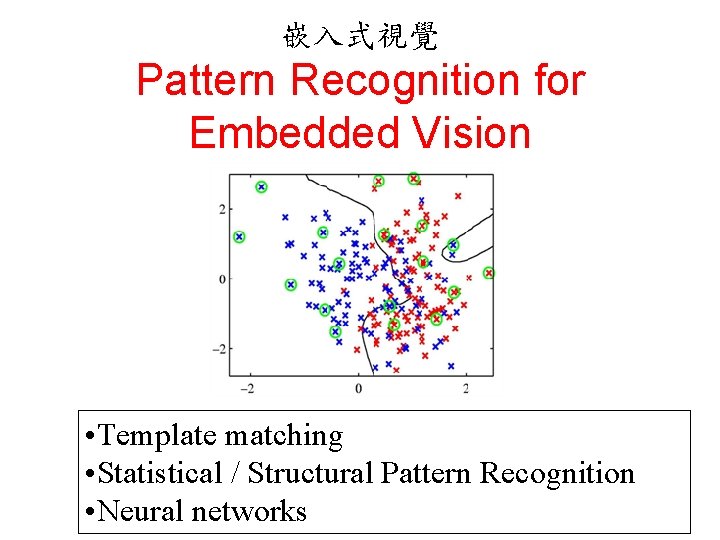 嵌入式視覺

Pattern Recognition for Embedded Vision

2

0

−2

−2

0

2

•Template matching
•Statistical / Structural Pattern Recognition
•Neural networks